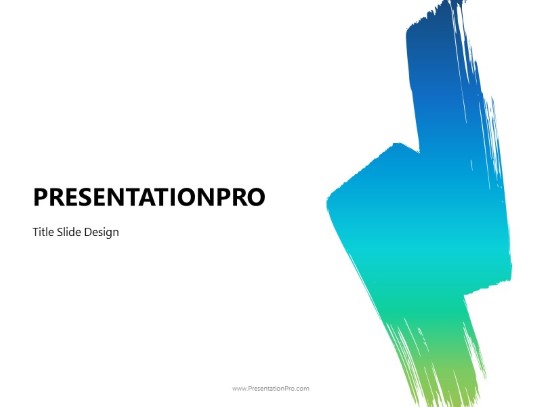 PRESENTATIONPRO

Title Slide Design

www.PresentationPro.com